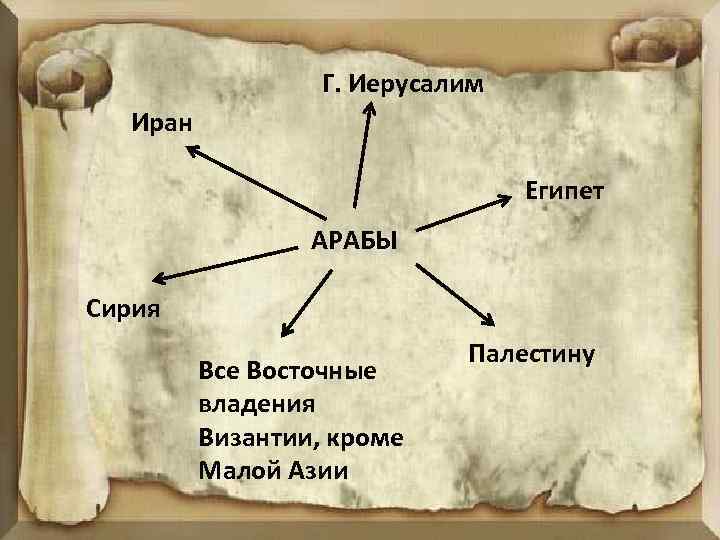 Г. Иерусалим

Иран

Египет

АРАБЫ

Сирия

Палестину

Все Восточные владения Византии, кроме Малой Азии